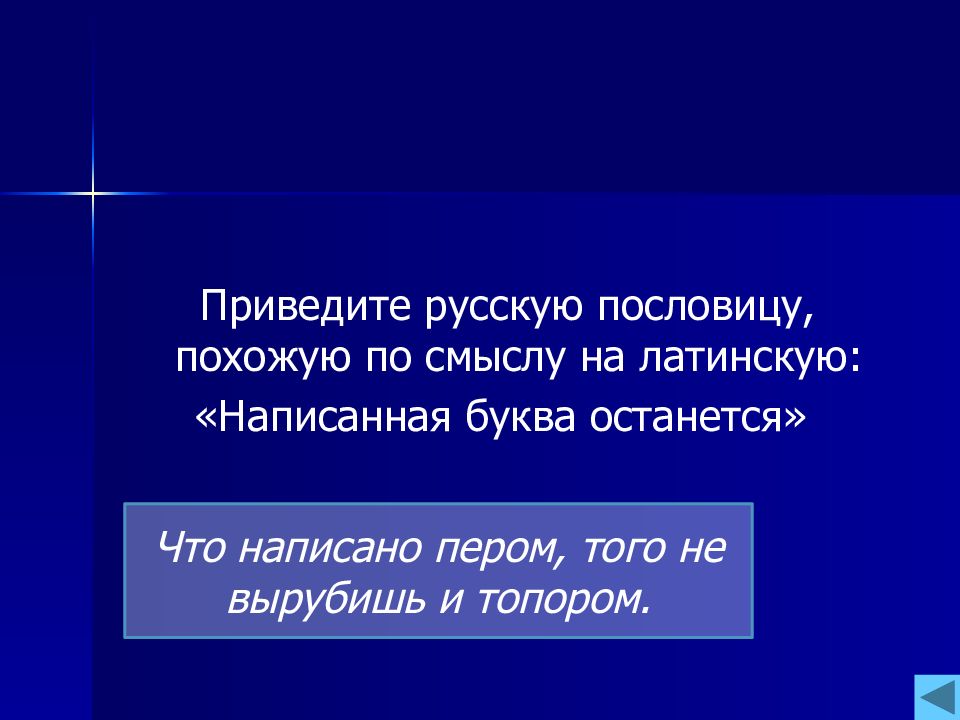 Приведите русскую пословицу, похожую по смыслу на латинскую:
«Написанная буква останется»

Что написано пером, того не вырубишь и топором.